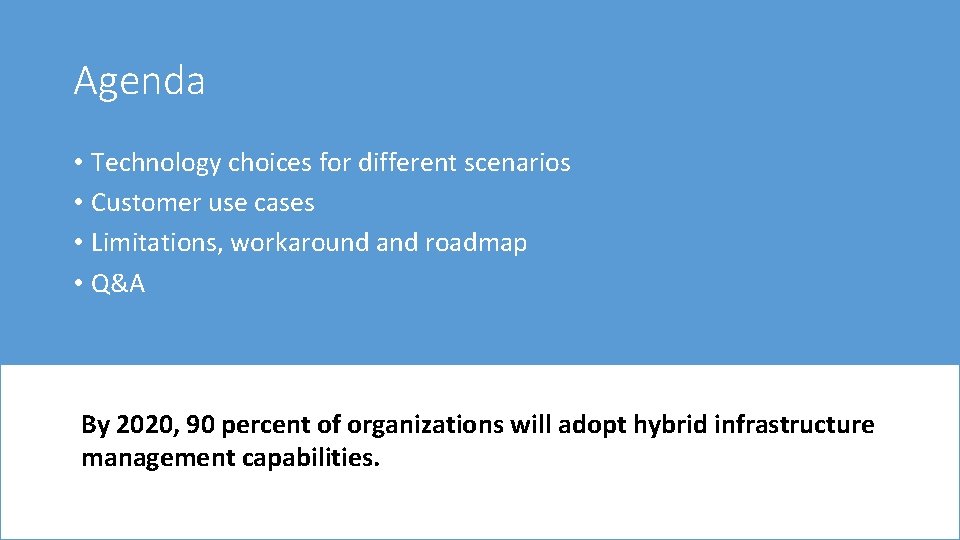 Agenda

• Technology choices for different scenarios
• Customer use cases
• Limitations, workaround and roadmap
• Q&A

By 2020, 90 percent of organizations will adopt hybrid infrastructure management capabilities.